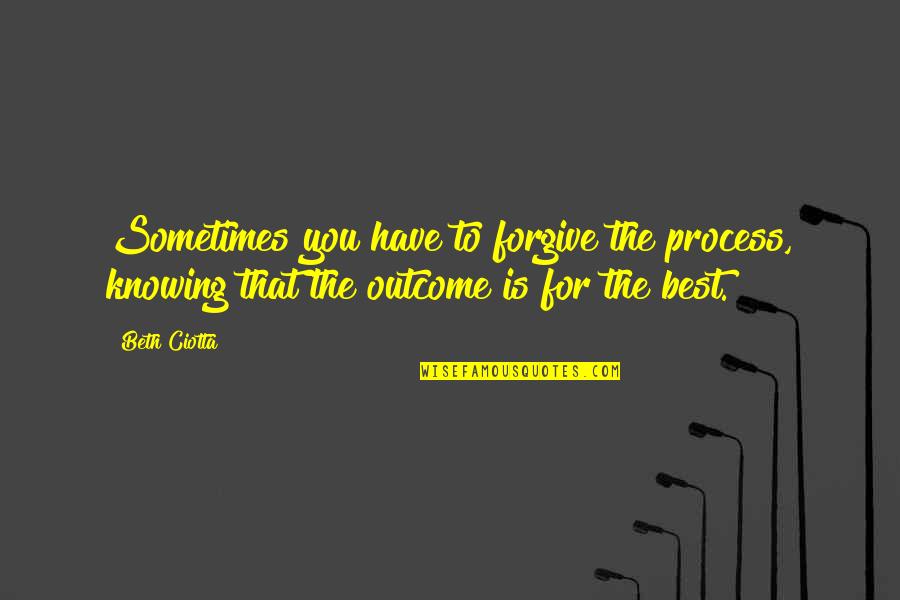 Sometimes you have to forgive the process, knowing that the outcome is for the best.

Beth Ciotta

WISEFAMOUSQUOTES.COM